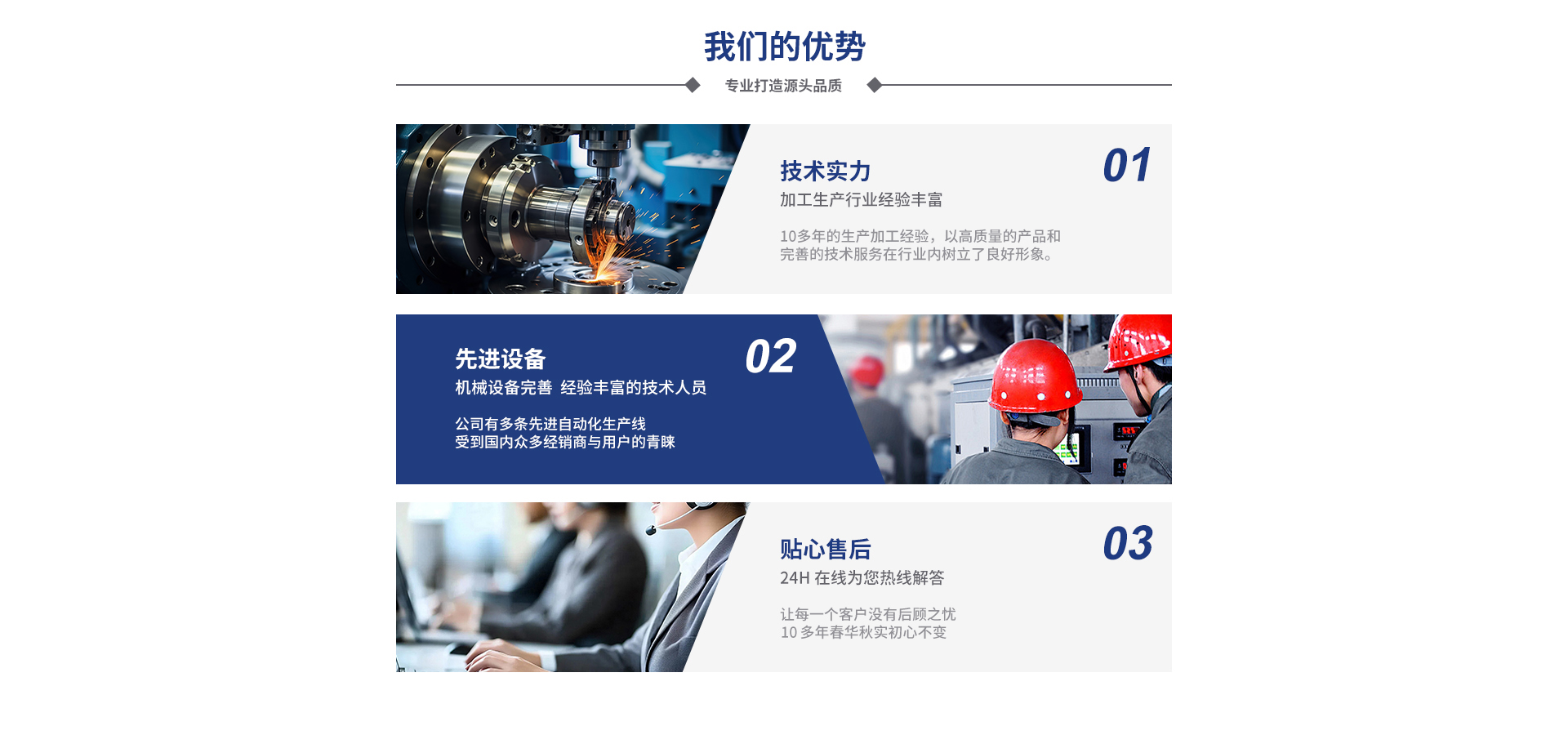 我们的优势

专业打造源头品质

技术实力

01

加工生产行业经验丰富

10多年的生产加工经验，以高质量的产品和完善的技术服务在行业内树立了良好形象。

先进设备

02

机械设备完善 经验丰富的技术人员

公司有多条先进自动化生产线
受到国内众多经销商与用户的青睐

贴心售后

03

24H 在线为您热线解答

让每一个客户没有后顾之忧
10 多年春华秋实初心不变